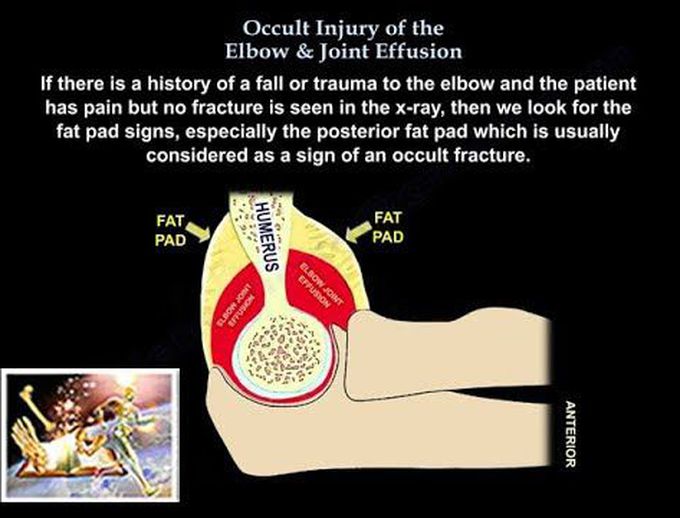 Occult Injury of the
Elbow & Joint Effusion

If there is a history of a fall or trauma to the elbow and the patient has pain but no fracture is seen in the x-ray, then we look for the fat pad signs, especially the posterior fat pad which is usually considered as a sign of an occult fracture.

FAT PAD

HUMERUS

FAT PAD

ELBOW JOINT EFFUSION

ELBOW JOINT EFFUSION

ANTERIOR